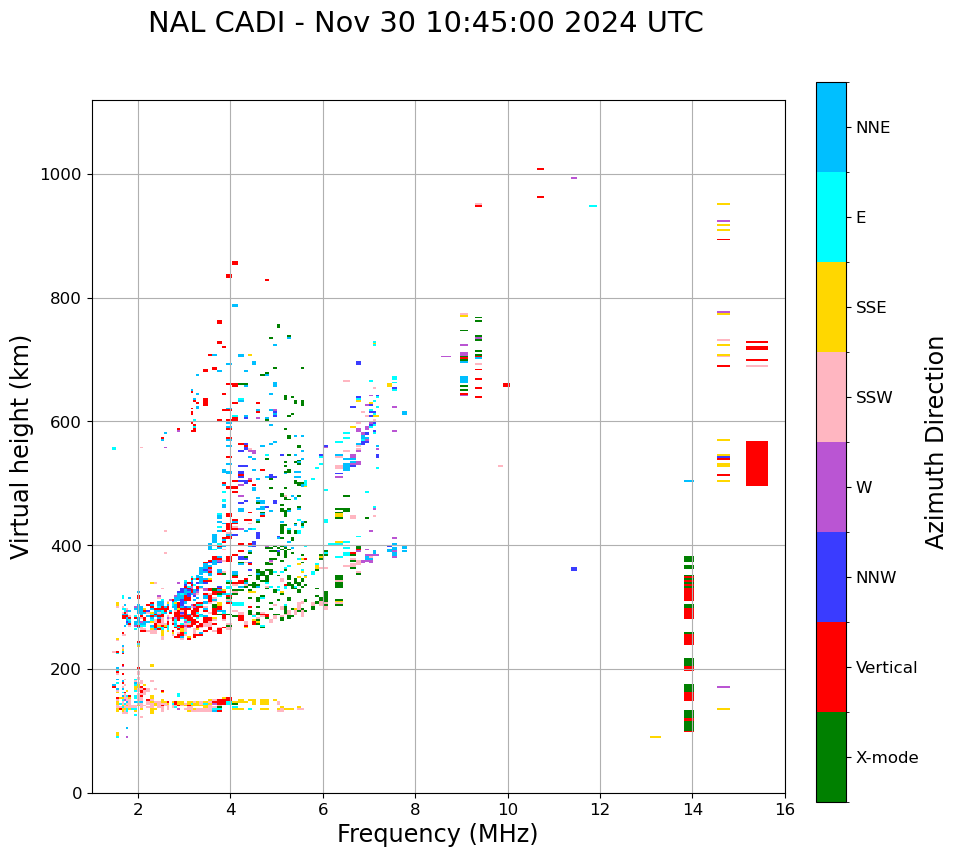 NAL CADI - Nov 30 10:45:00 2024 UTC

Virtual height (km)

1000
800
600
400
200
0

2
4
6
8
10
12
14
16

Frequency (MHz)

NNE
E
SSE
SSW
W
NNW
Vertical
X-mode

Azimuth Direction